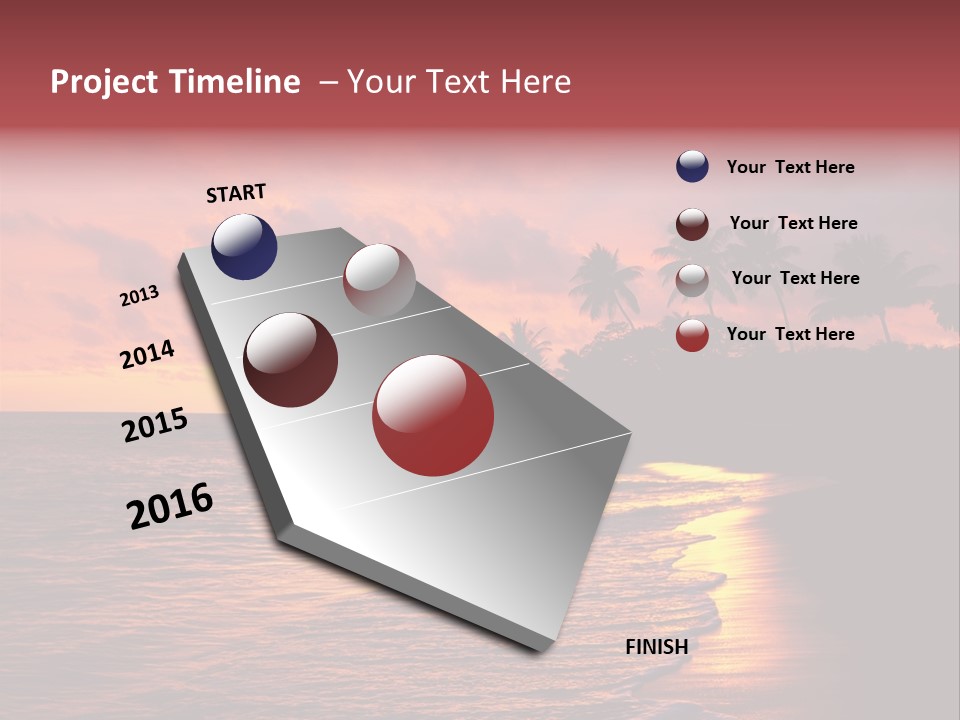 Project Timeline – Your Text Here

START

2013

2014

2015

2016

FINISH

Your Text Here

Your Text Here

Your Text Here

Your Text Here